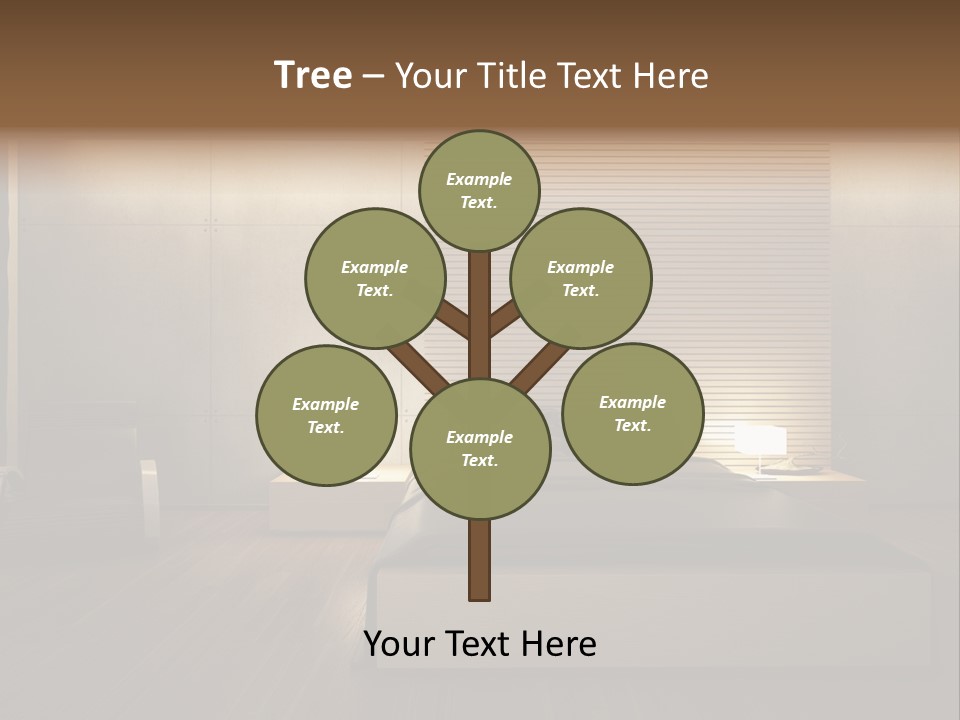 Tree – Your Title Text Here

Example Text.

Example Text.

Example Text.

Example Text.

Example Text.

Example Text.

Your Text Here